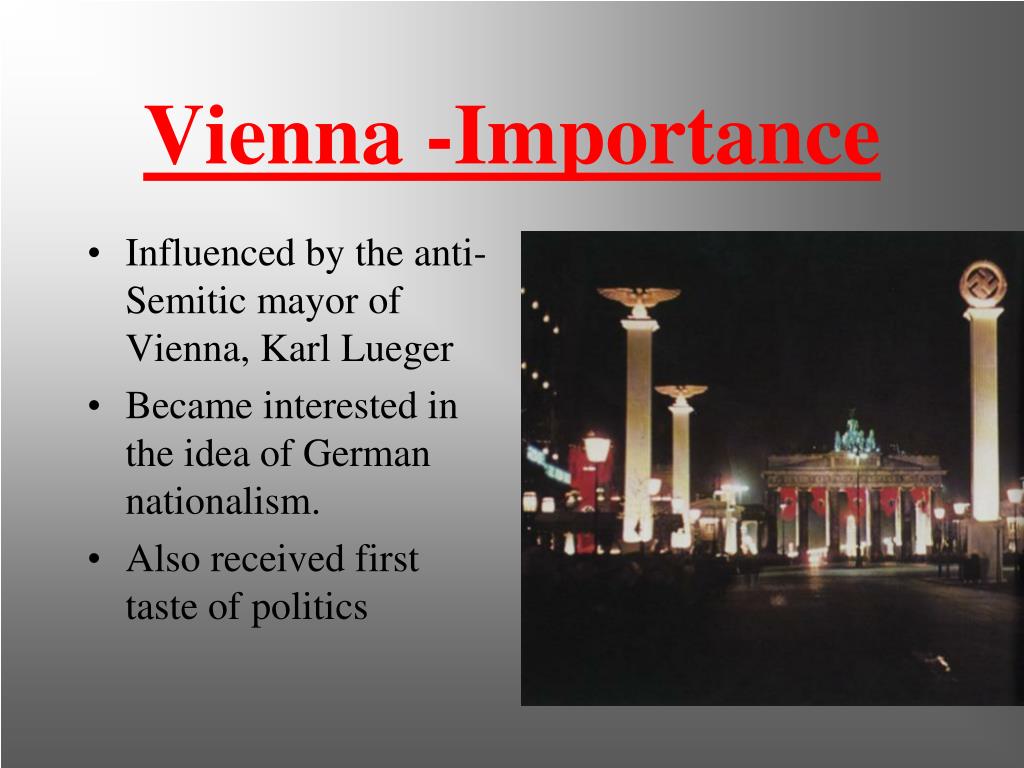 Vienna -Importance

• Influenced by the anti-Semitic mayor of Vienna, Karl Lueger
• Became interested in the idea of German nationalism.
• Also received first taste of politics